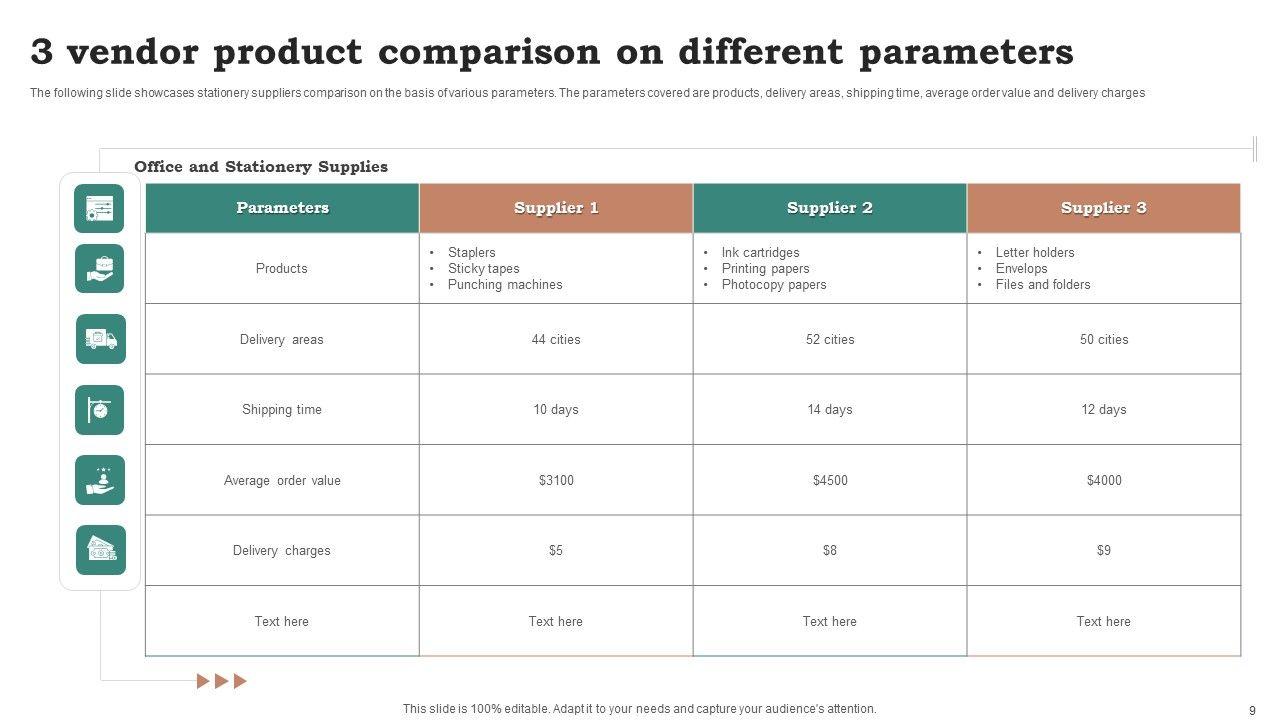 3 vendor product comparison on different parameters

The following slide showcases stationery suppliers comparison on the basis of various parameters. The parameters covered are products, delivery areas, shipping time, average order value and delivery charges

Office and Stationery Supplies

| Parameters | Supplier 1 | Supplier 2 | Supplier 3 |
|---|---|---|---|
| Products | • Staplers • Sticky tapes • Punching machines | • Ink cartridges • Printing papers • Photocopy papers | • Letter holders • Envelops • Files and folders |
| Delivery areas | 44 cities | 52 cities | 50 cities |
| Shipping time | 10 days | 14 days | 12 days |
| Average order value | \$3100 | \$4500 | \$4000 |
| Delivery charges | \$5 | \$8 | \$9 |
| Text here | Text here | Text here | Text here |

This slide is 100% editable. Adapt it to your needs and capture your audience's attention.

9